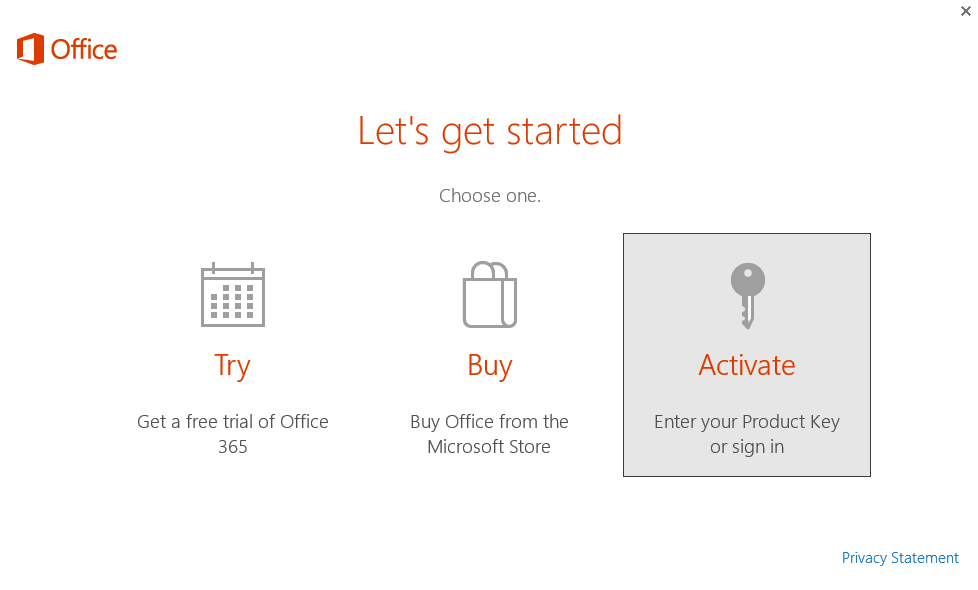 ×

Office

Let's get started

Choose one.

Try

Get a free trial of Office 365

Buy

Buy Office from the Microsoft Store

Activate

Enter your Product Key or sign in

Privacy Statement